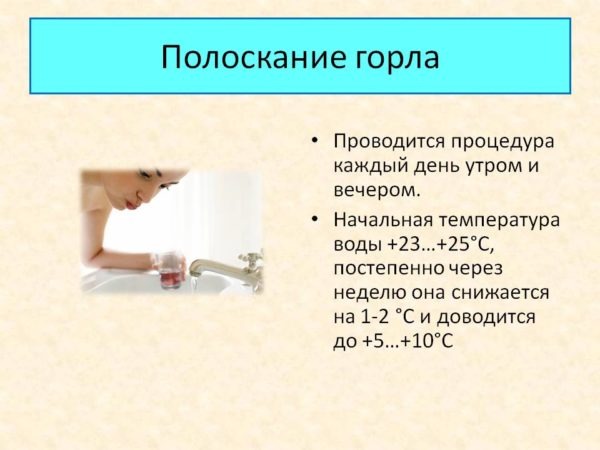 Полоскание горла

• Проводится процедура каждый день утром и вечером.

• Начальная температура воды +23…+25°С, постепенно через неделю она снижается на 1-2 °С и доводится до +5…+10°С